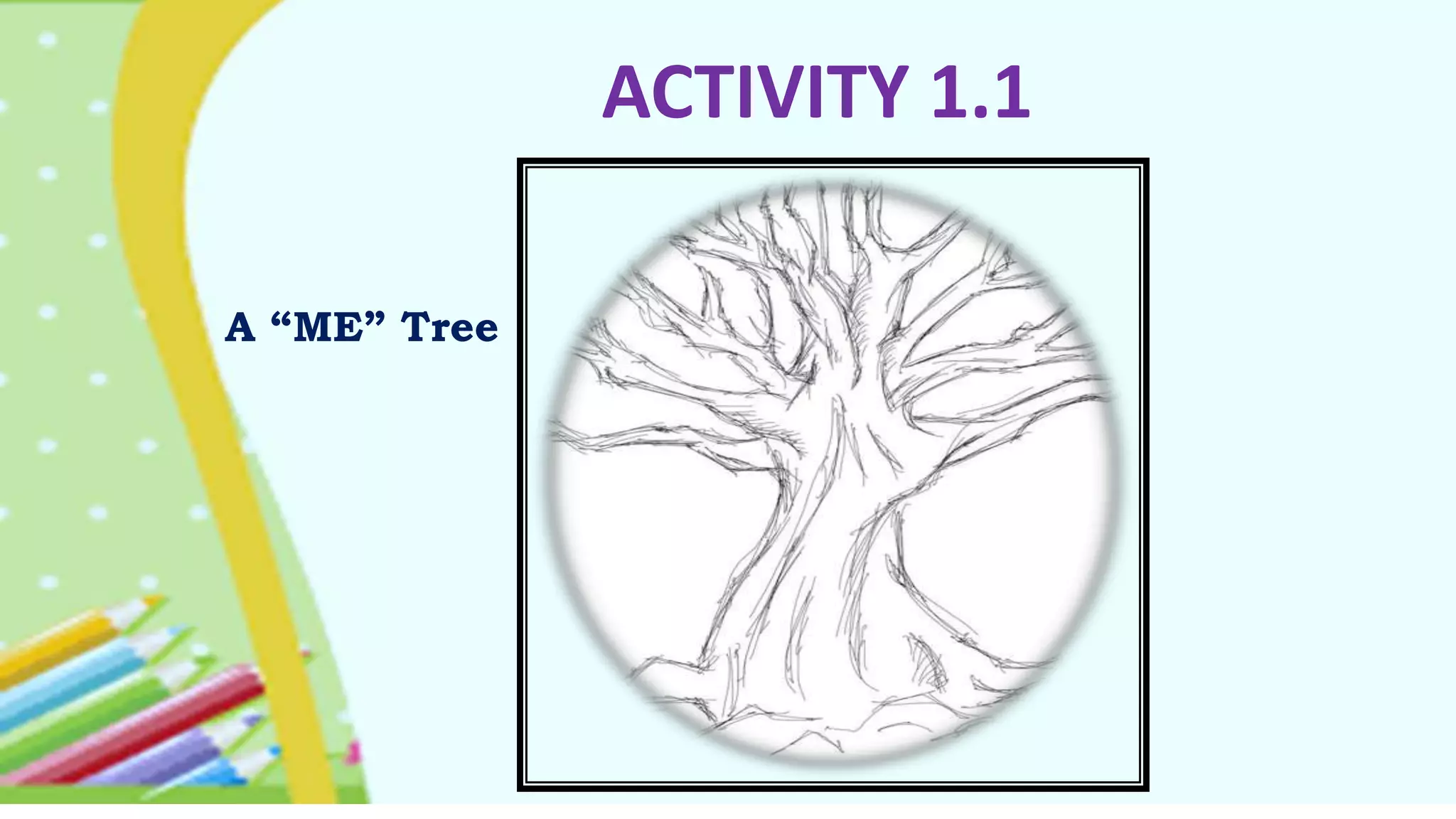 ACTIVITY 1.1

A “ME” Tree